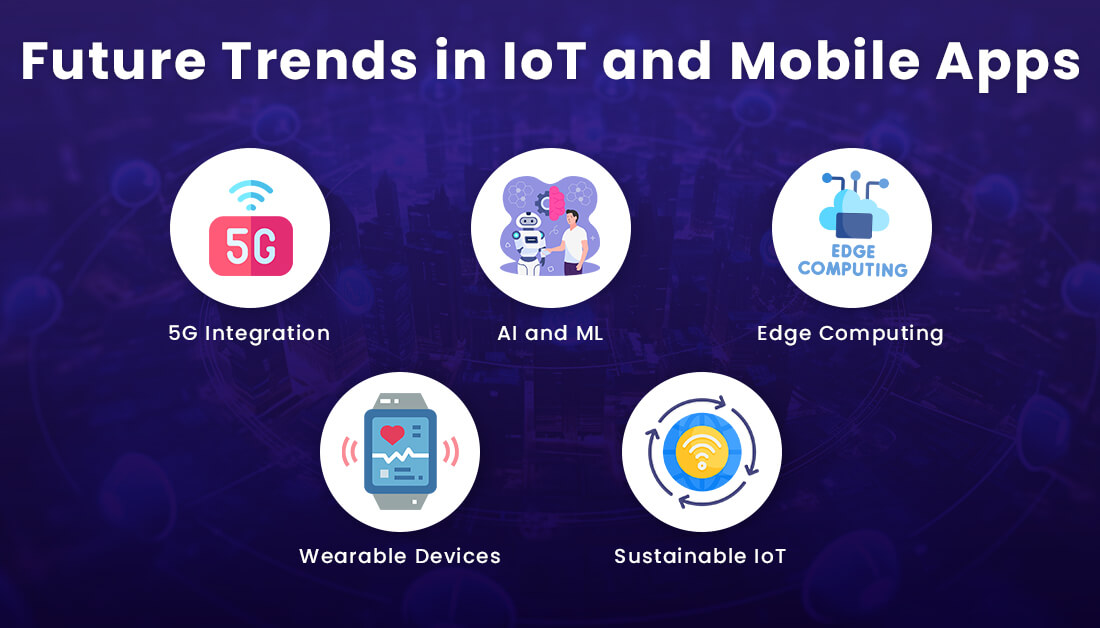 Future Trends in IoT and Mobile Apps

5G

5G Integration

AI and ML

EDGE COMPUTING

Edge Computing

Wearable Devices

Sustainable IoT